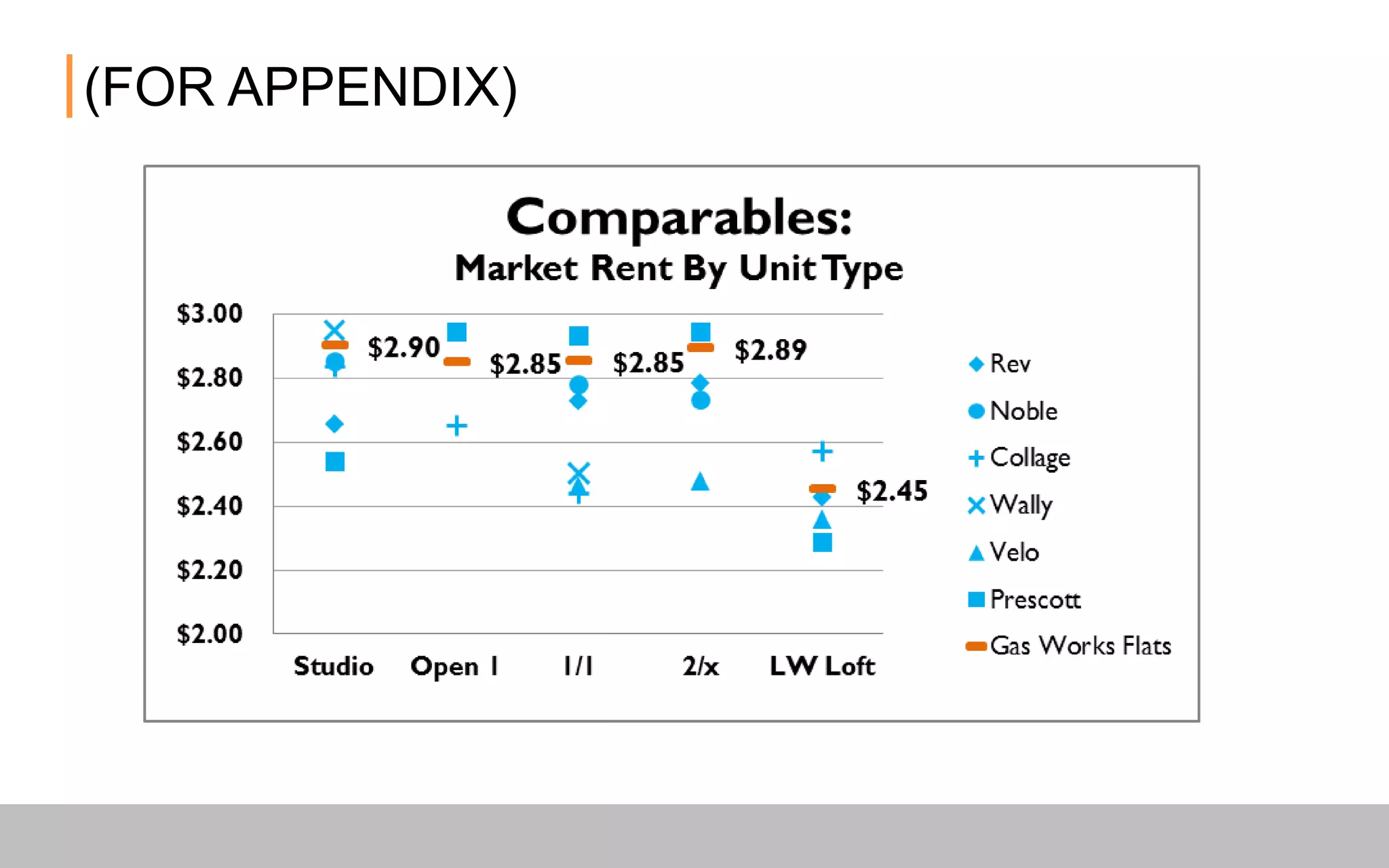 (FOR APPENDIX)

Comparables:
Market Rent By Unit Type

$3.00
$2.80
$2.60
$2.40
$2.20
$2.00

$2.90
$2.85
$2.85
$2.89
$2.45

Studio
Open 1
1/1
2/x
LW Loft

Rev
Noble
Collage
Wally
Velo
Prescott
Gas Works Flats